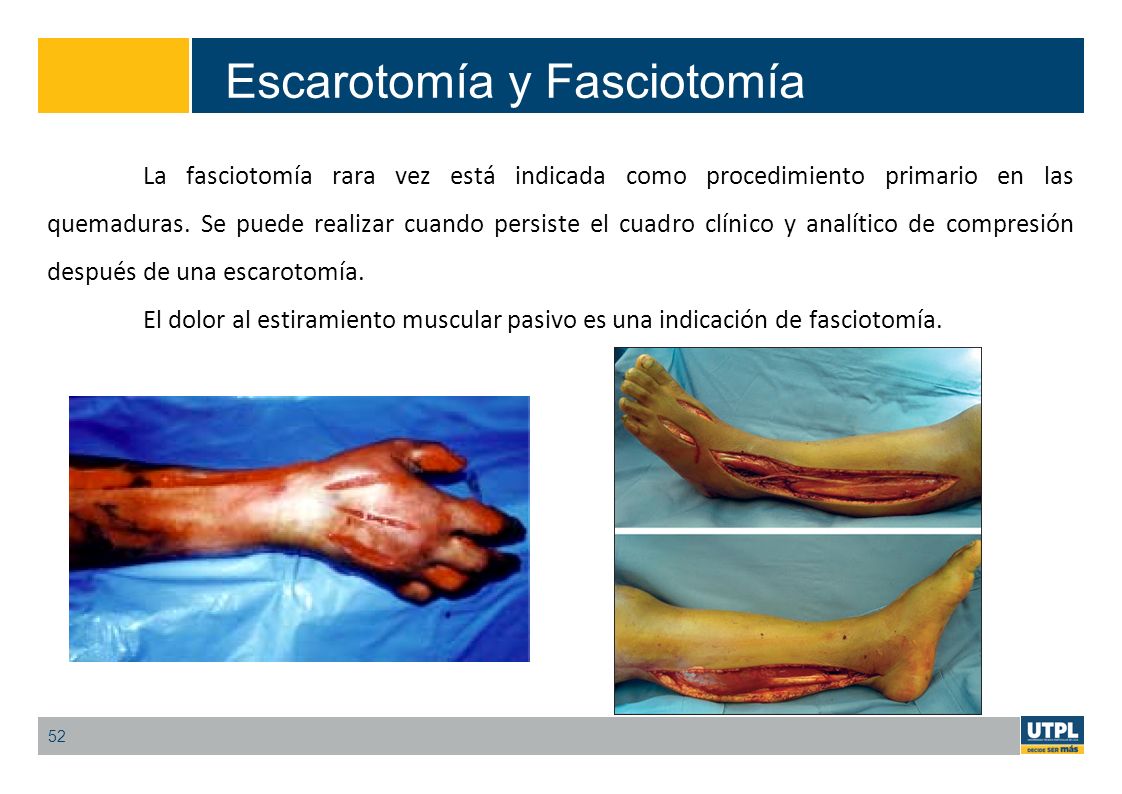 Escarotomía y Fasciotomía

La fasciotomía rara vez está indicada como procedimiento primario en las quemaduras. Se puede realizar cuando persiste el cuadro clínico y analítico de compresión después de una escarotomía.

El dolor al estiramiento muscular pasivo es una indicación de fasciotomía.

52

UTPL
DECIDE SER más